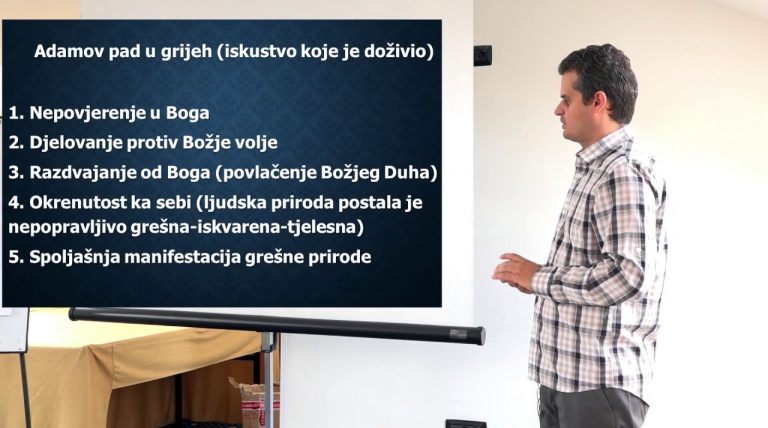 Adamov pad u grijeh (iskustvo koje je doživio)

1. Nepovjerenje u Boga
2. Djelovanje protiv Božje volje
3. Razdvajanje od Boga (povlačenje Božjeg Duha)
4. Okrenutost ka sebi (ljudska priroda postala je nepopravljivo grešna-iskvarena-tjelesna)
5. Spoljašnja manifestacija grešne prirode